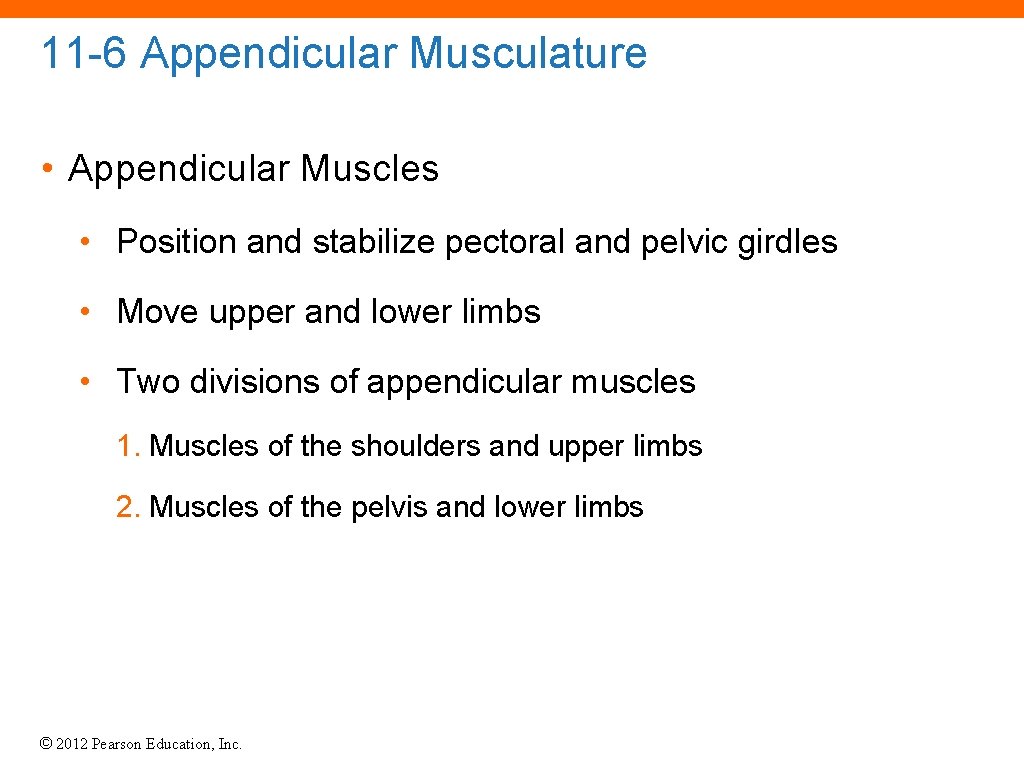 11-6 Appendicular Musculature

• Appendicular Muscles

• Position and stabilize pectoral and pelvic girdles

• Move upper and lower limbs

• Two divisions of appendicular muscles

1. Muscles of the shoulders and upper limbs

2. Muscles of the pelvis and lower limbs

© 2012 Pearson Education, Inc.